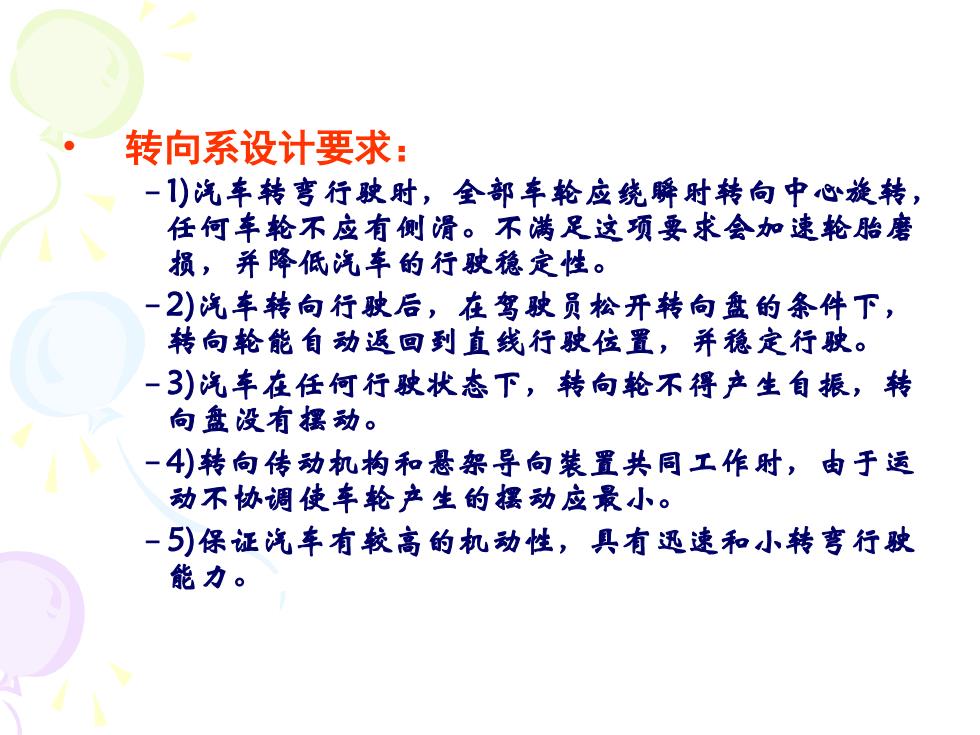 • 转向系设计要求：

– 1)汽车转弯行驶时，全部车轮应绕瞬时转向中心旋转，任何车轮不应有侧滑。不满足这项要求会加速轮胎磨损，并降低汽车的行驶稳定性。

– 2)汽车转向行驶后，在驾驶员松开转向盘的条件下，转向轮能自动返回到直线行驶位置，并稳定行驶。

– 3)汽车在任何行驶状态下，转向轮不得产生自振，转向盘没有摆动。

– 4)转向传动机构和悬架导向装置共同工作时，由于运动不协调使车轮产生的摆动应最小。

– 5)保证汽车有较高的机动性，具有迅速和小转弯行驶能力。